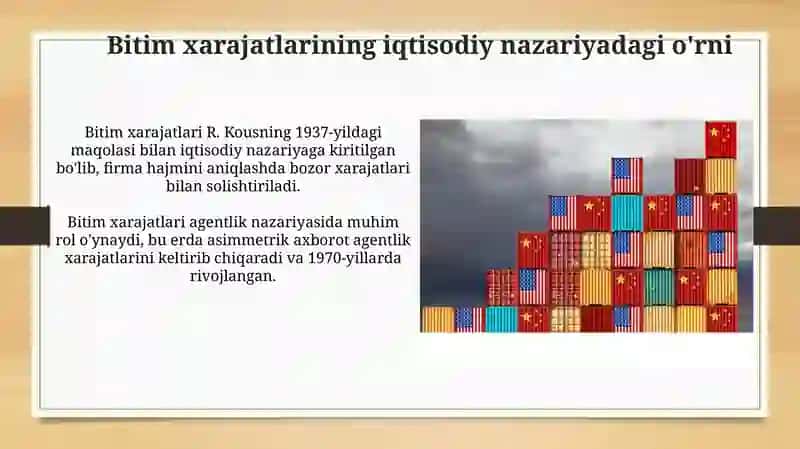 Bitim xarajatlarining iqtisodiy nazariyadagi o'rni

Bitim xarajatlari R. Kousning 1937-yildagi maqolasi bilan iqtisodiy nazariyaga kiritilgan bo'lib, firma hajmini aniqlashda bozor xarajatlari bilan solishtiriladi.

Bitim xarajatlari agentlik nazariyasida muhim rol o'ynaydi, bu erda asimmetrik axborot agentlik xarajatlarini keltirib chiqaradi va 1970-yillarda rivojlangan.